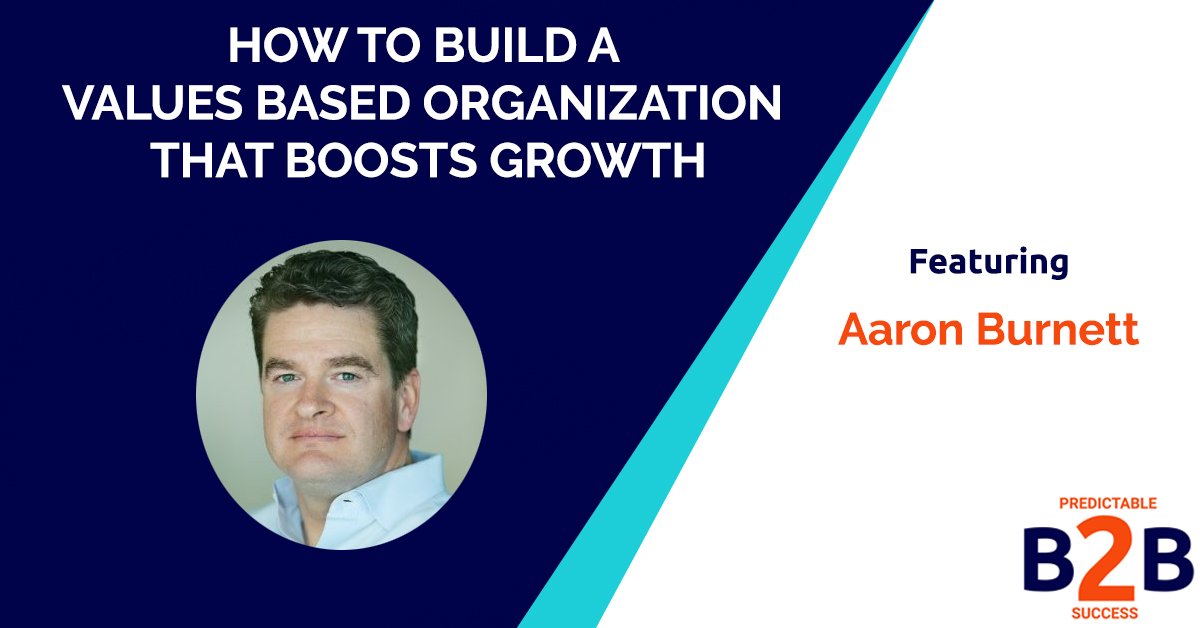 HOW TO BUILD A VALUES BASED ORGANIZATION THAT BOOSTS GROWTH

Featuring

Aaron Burnett

PREDICTABLE
B2B
SUCCESS